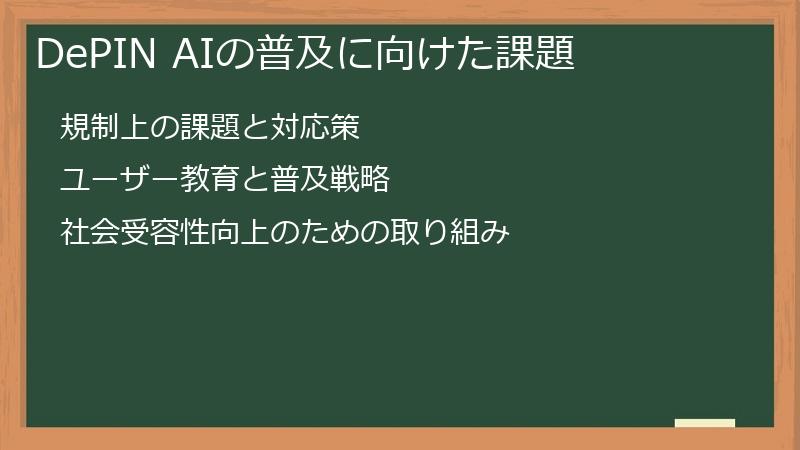 DePIN AIの普及に向けた課題

規制上の課題と対応策

ユーザー教育と普及戦略

社会受容性向上のための取り組み